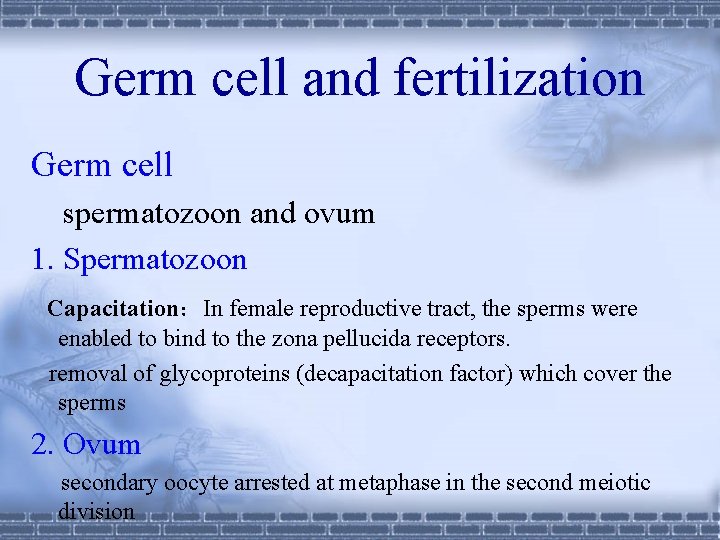 Germ cell and fertilization

Germ cell

spermatozoon and ovum

1. Spermatozoon

Capacitation: In female reproductive tract, the sperms were enabled to bind to the zona pellucida receptors.

removal of glycoproteins (decapacitation factor) which cover the sperms

2. Ovum

secondary oocyte arrested at metaphase in the second meiotic division